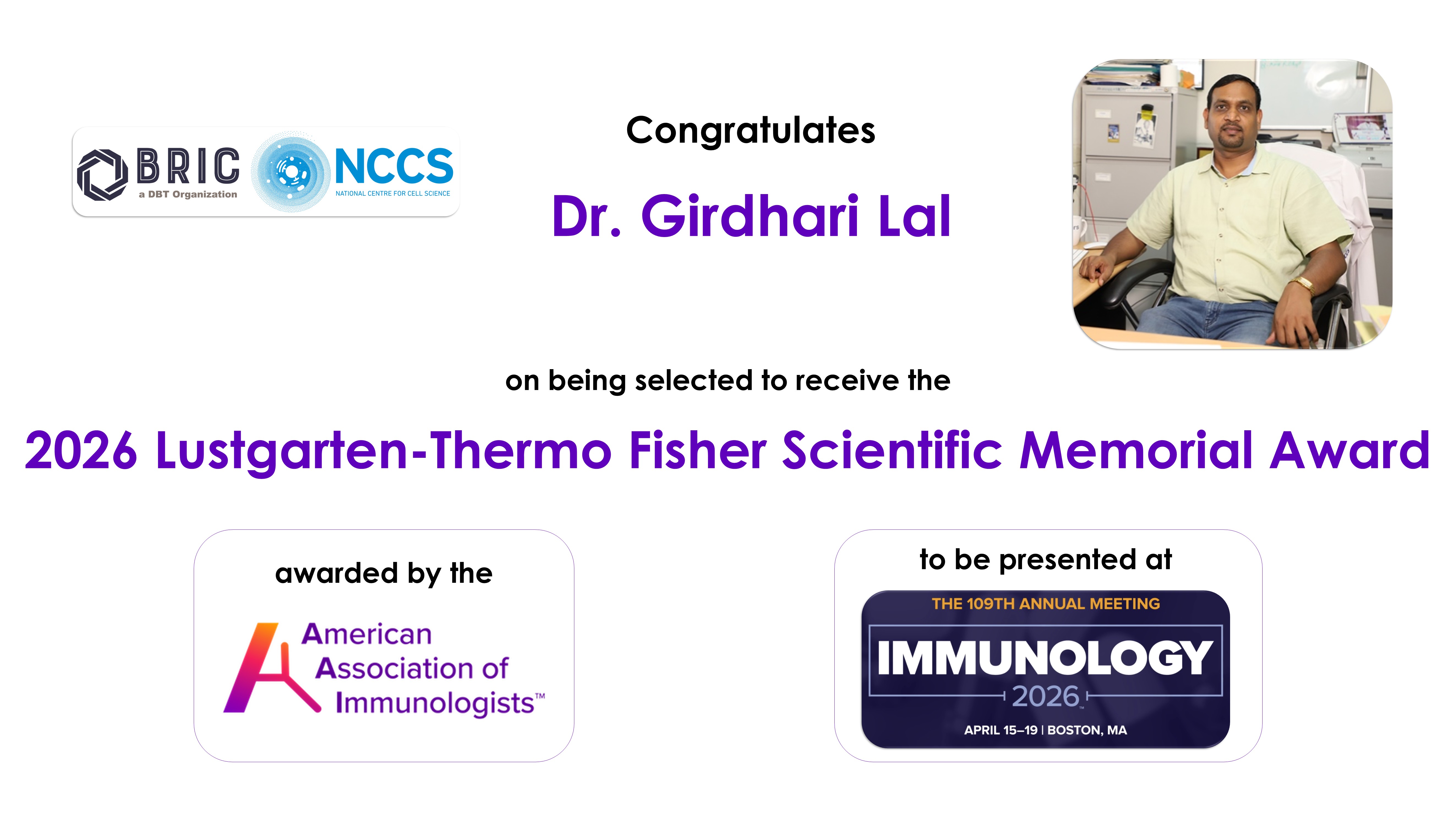 BRIC
a DBT Organization

NCCS
NATIONAL CENTRE FOR CELL SCIENCE

Congratulates

Dr. Girdhari Lal

on being selected to receive the

2026 Lustgarten-Thermo Fisher Scientific Memorial Award

awarded by the

American Association of Immunologists™

to be presented at

THE 109TH ANNUAL MEETING

IMMUNOLOGY 2026™

APRIL 15–19 | BOSTON, MA